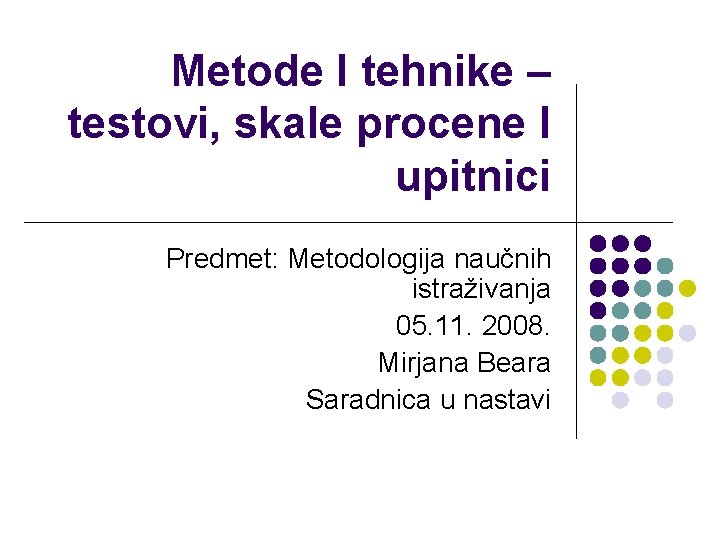 Metode I tehnike – testovi, skale procene I upitnici

Predmet: Metodologija naučnih istraživanja
05.11. 2008.
Mirjana Beara
Saradnica u nastavi